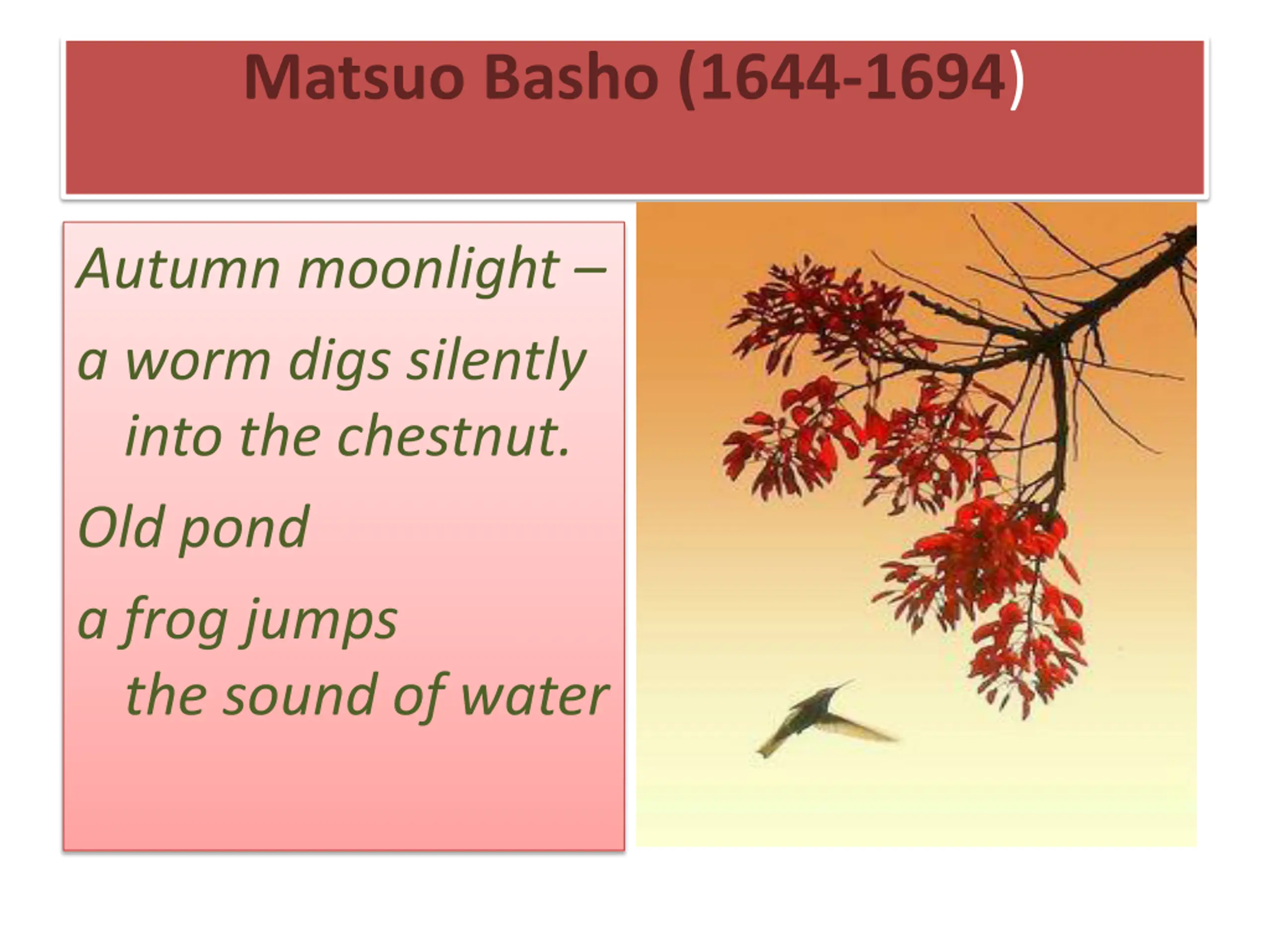 Matsuo Basho (1644-1694)

Autumn moonlight –
a worm digs silently
into the chestnut.

Old pond
a frog jumps
the sound of water